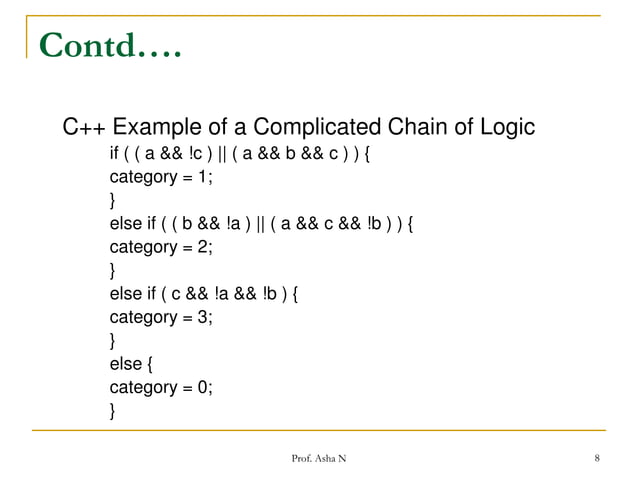 Contd….

C++ Example of a Complicated Chain of Logic

if ( ( a && !c ) || ( a && b && c ) ) {
category = 1;
}
else if ( ( b && !a ) || ( a && c && !b ) ) {
category = 2;
}
else if ( c && !a && !b ) {
category = 3;
}
else {
category = 0;
}

Prof. Asha N

8